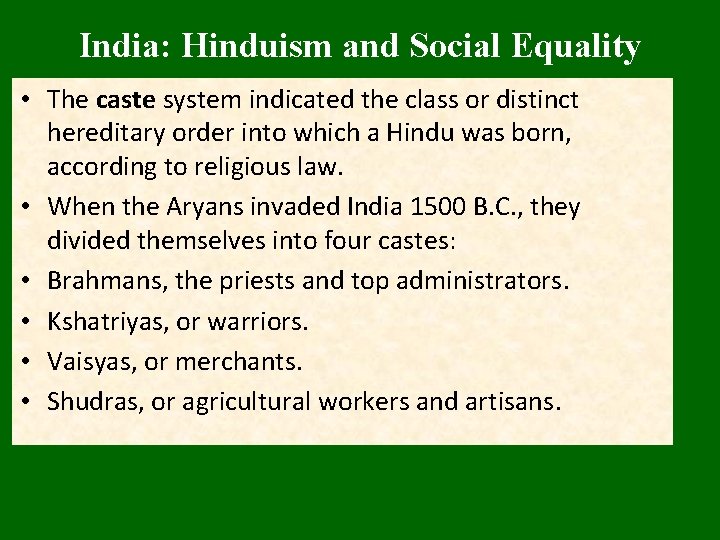 India: Hinduism and Social Equality

• The caste system indicated the class or distinct hereditary order into which a Hindu was born, according to religious law.
• When the Aryans invaded India 1500 B.C., they divided themselves into four castes:
• Brahmans, the priests and top administrators.
• Kshatriyas, or warriors.
• Vaisyas, or merchants.
• Shudras, or agricultural workers and artisans.